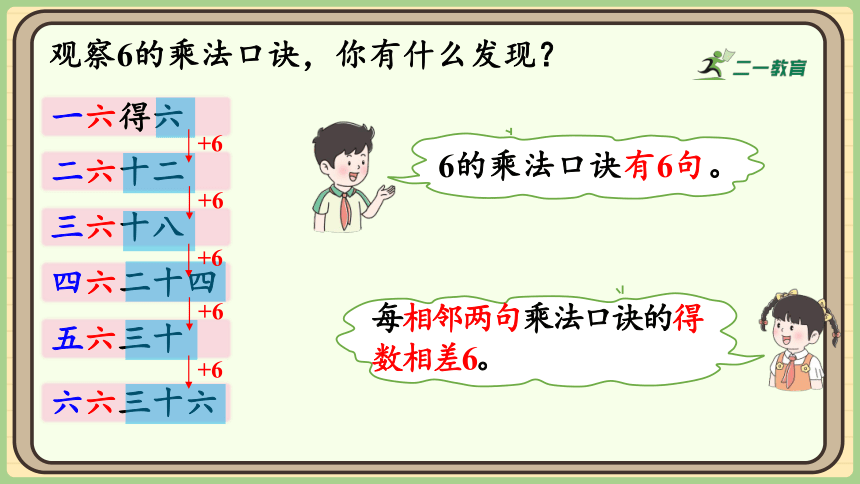 观察6的乘法口诀，你有什么发现？

二一教育

一六得六
+6
二六十二
+6
三六十八
+6
四六二十四
+6
五六三十
+6
六六三十六

6的乘法口诀有6句。

每相邻两句乘法口诀的得数相差6。